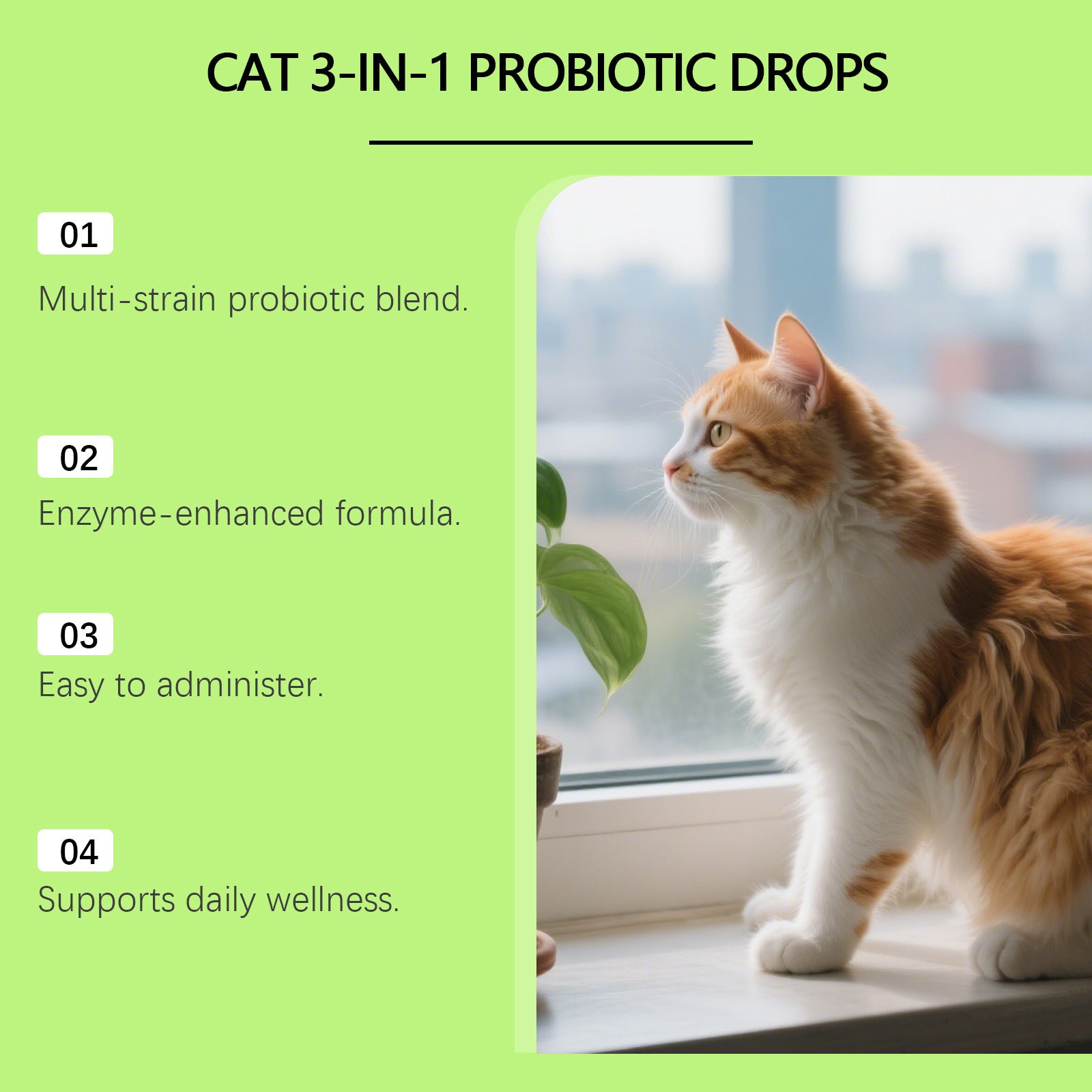 CAT 3-IN-1 PROBIOTIC DROPS

01

Multi-strain probiotic blend.

02

Enzyme-enhanced formula.

03

Easy to administer.

04

Supports daily wellness.